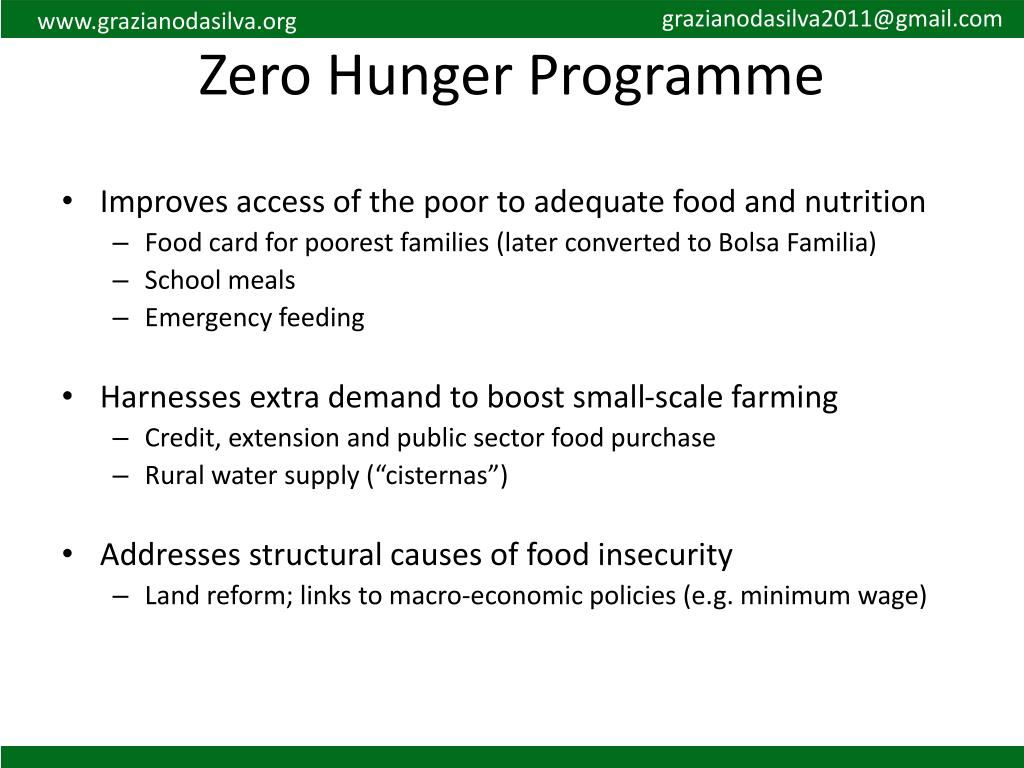 www.grazianodasilva.org

grazianodasilva2011@gmail.com

Zero Hunger Programme

• Improves access of the poor to adequate food and nutrition
– Food card for poorest families (later converted to Bolsa Familia)
– School meals
– Emergency feeding

• Harnesses extra demand to boost small-scale farming
– Credit, extension and public sector food purchase
– Rural water supply (“cisternas”)

• Addresses structural causes of food insecurity
– Land reform; links to macro-economic policies (e.g. minimum wage)